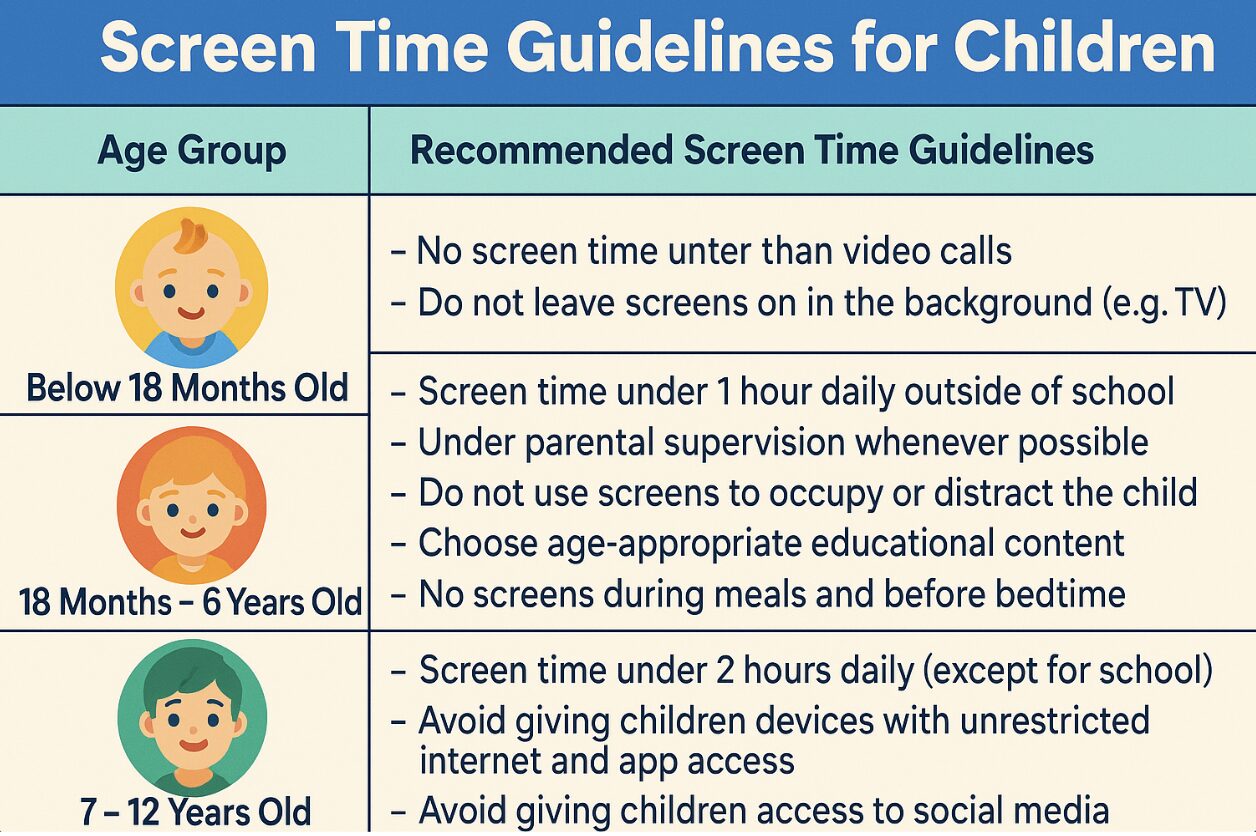 Screen Time Guidelines for Children

| Age Group | Recommended Screen Time Guidelines |
|---|---|
| Below 18 Months Old | – No screen time unter than video calls<br>– Do not leave screens on in the background (e.g. TV) |
| 18 Months – 6 Years Old | – Screen time under 1 hour daily outside of school<br>– Under parental supervision whenever possible<br>– Do not use screens to occupy or distract the child<br>– Choose age-appropriate educational content<br>– No screens during meals and before bedtime |
| 7 – 12 Years Old | – Screen time under 2 hours daily (except for school)<br>– Avoid giving children devices with unrestricted internet and app access<br>– Avoid giving children access to social media |